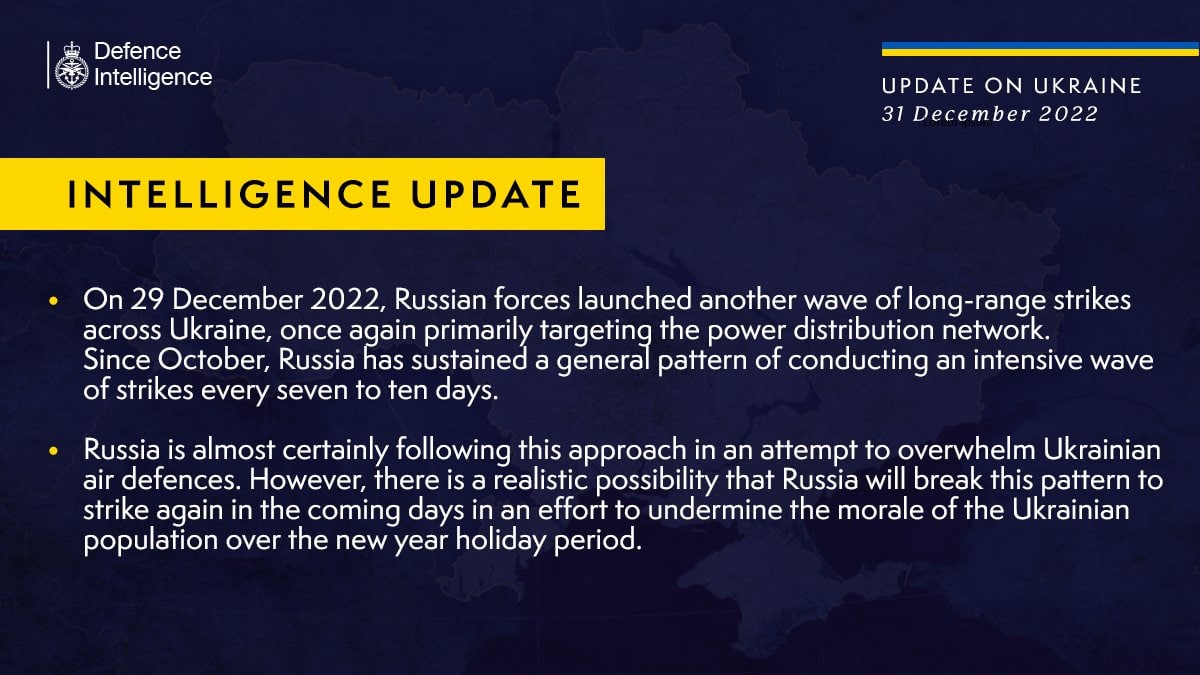 Defence Intelligence

UPDATE ON UKRAINE
31 December 2022

INTELLIGENCE UPDATE

• On 29 December 2022, Russian forces launched another wave of long-range strikes across Ukraine, once again primarily targeting the power distribution network. Since October, Russia has sustained a general pattern of conducting an intensive wave of strikes every seven to ten days.

• Russia is almost certainly following this approach in an attempt to overwhelm Ukrainian air defences. However, there is a realistic possibility that Russia will break this pattern to strike again in the coming days in an effort to undermine the morale of the Ukrainian population over the new year holiday period.